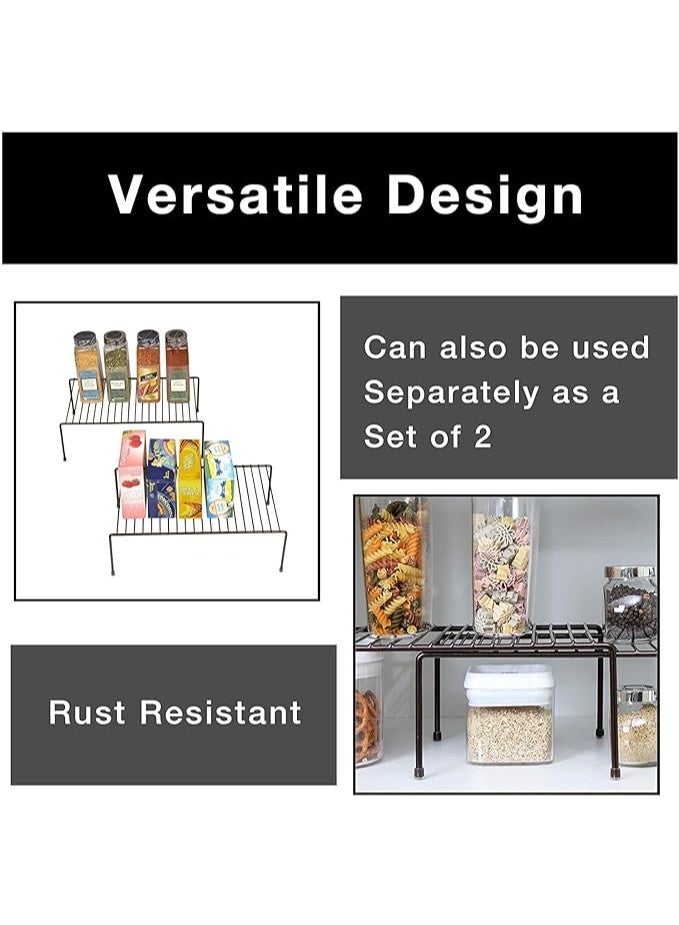 Versatile Design

Can also be used Separately as a Set of 2

Rust Resistant